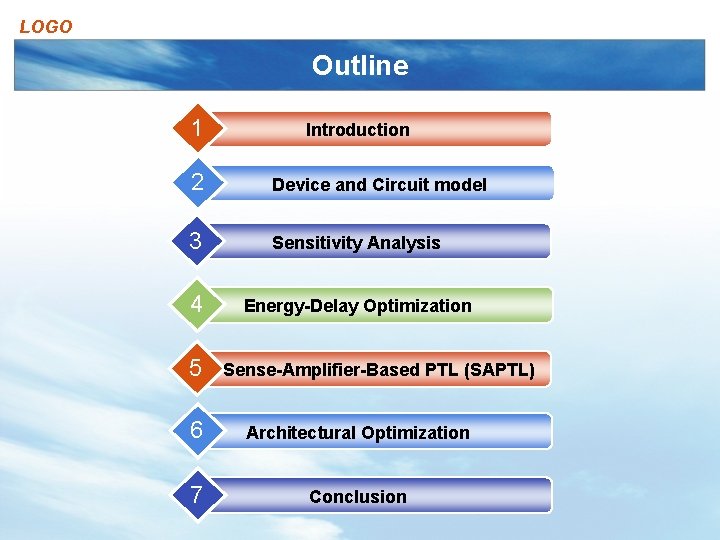 LOGO

Outline

1 Introduction

2 Device and Circuit model

3 Sensitivity Analysis

4 Energy-Delay Optimization

5 Sense-Amplifier-Based PTL (SAPTL)

6 Architectural Optimization

7 Conclusion